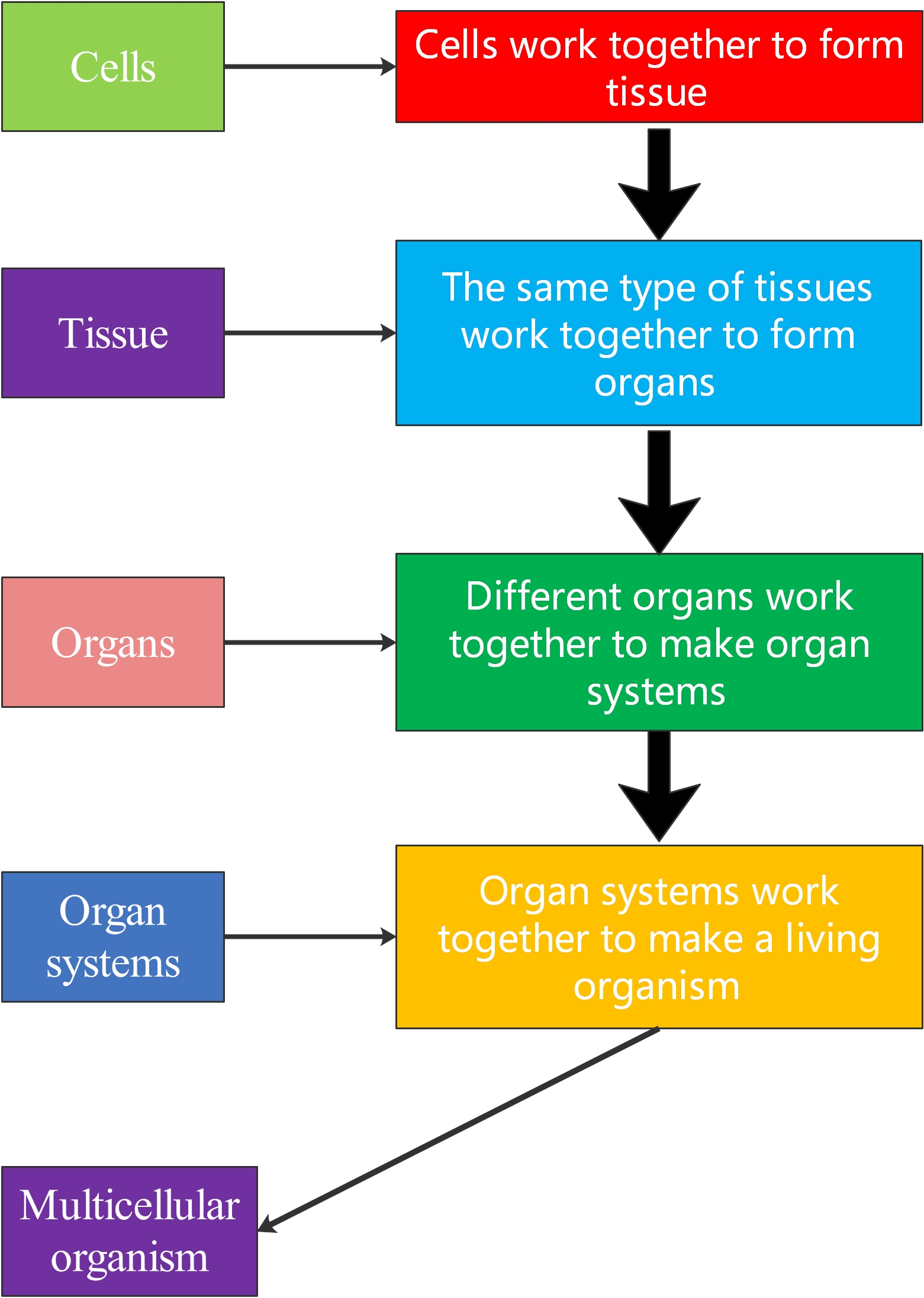 Cells

Cells work together to form tissue

Tissue

The same type of tissues work together to form organs

Organs

Different organs work together to make organ systems

Organ systems

Organ systems work together to make a living organism

Multicellular organism